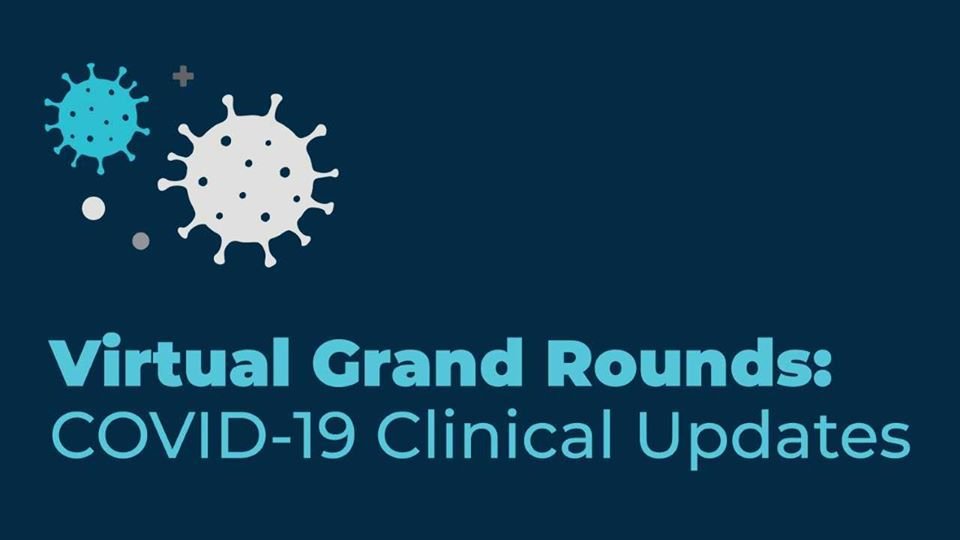 Virtual Grand Rounds:
COVID-19 Clinical Updates